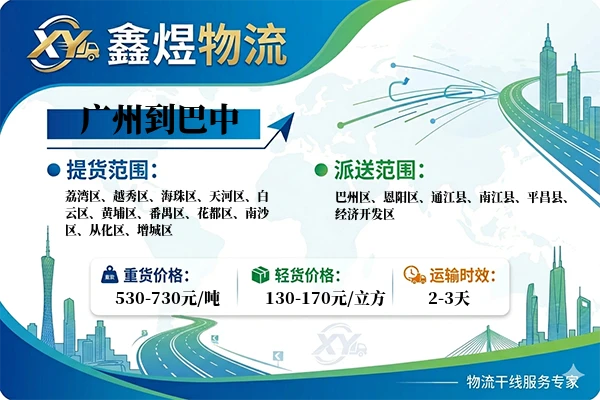 XY 鑫煜物流

广州到巴中

提货范围：

荔湾区、越秀区、海珠区、天河区、白云区、黄埔区、番禺区、花都区、南沙区、从化区、增城区

派送范围：

巴州区、恩阳区、通江县、南江县、平昌县、经济开发区

重货价格：
530-730元/吨

轻货价格：
130-170元/立方

运输时效：
2-3天

XY

物流干线服务专家